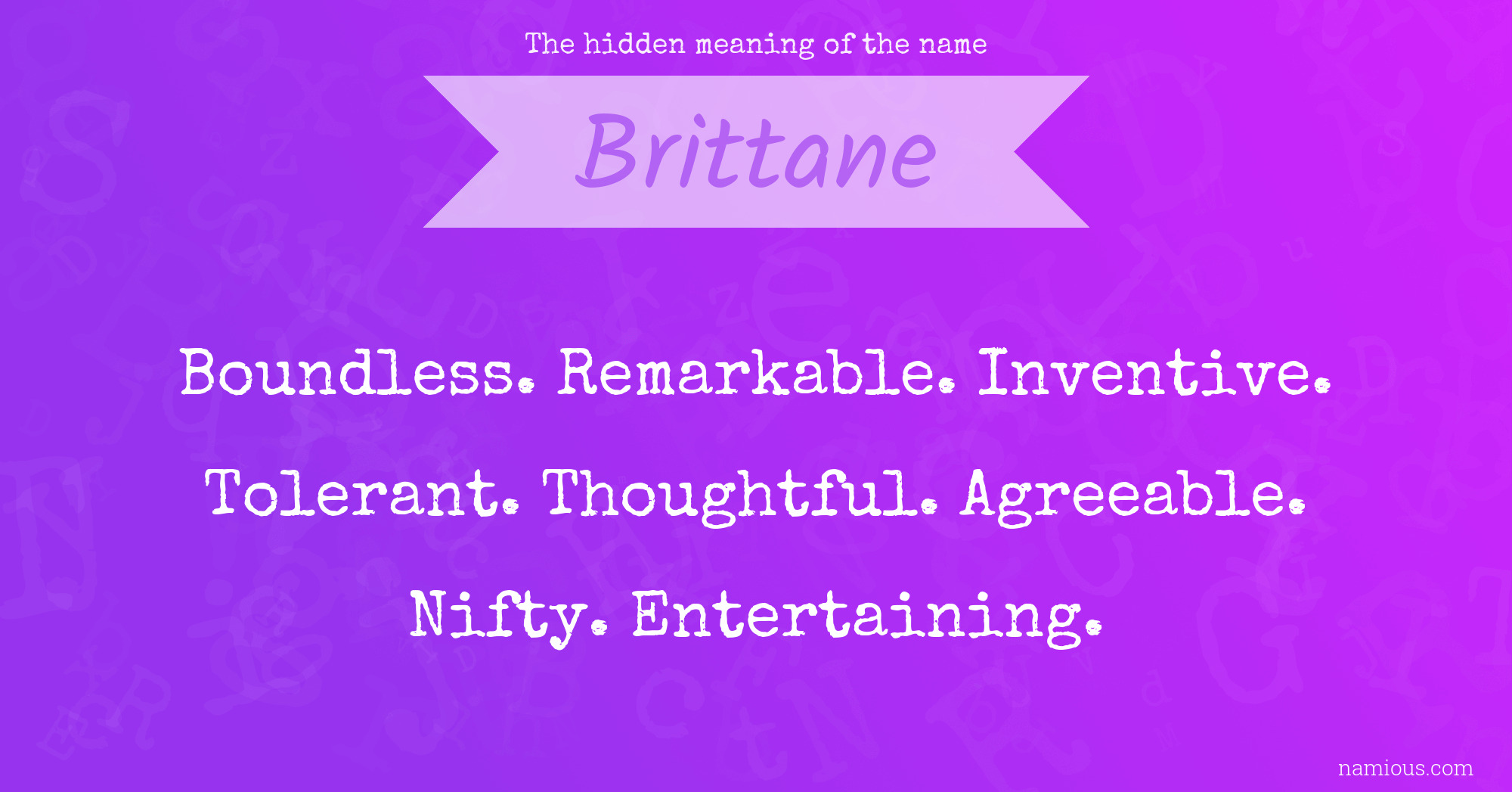 The hidden meaning of the name

Brittane

Boundless. Remarkable. Inventive. Tolerant. Thoughtful. Agreeable. Nifty. Entertaining.

namious.com